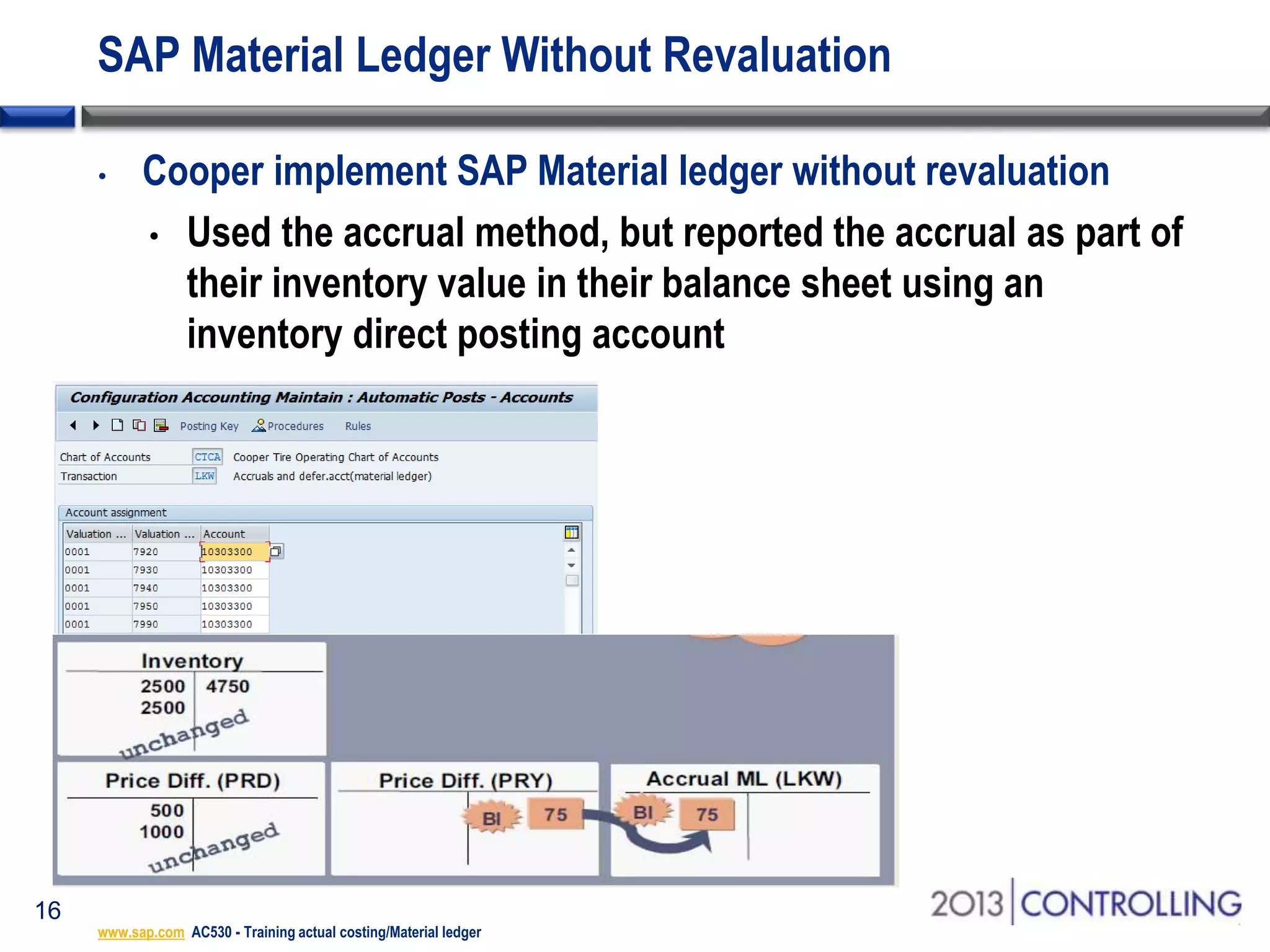 SAP Material Ledger Without Revaluation

• Cooper implement SAP Material ledger without revaluation

• Used the accrual method, but reported the accrual as part of their inventory value in their balance sheet using an inventory direct posting account

Configuration Accounting Maintain : Automatic Posts - Accounts

Posting Key Procedures Rules

Chart of Accounts CTCA Cooper Tire Operating Chart of Accounts
Transaction LKW Accruals and defer.acct(material ledger)

Account assignment

| Valuation ... | Valuation ... | Account |
|---|---|---|
| 0001 | 7920 | 10303300 |
| 0001 | 7930 | 10303300 |
| 0001 | 7940 | 10303300 |
| 0001 | 7950 | 10303300 |
| 0001 | 7990 | 10303300 |

Inventory
2500 4750
2500
unchanged

Price Diff. (PRD)
500
1000
unchanged

Price Diff. (PRY)
BI 75

Accrual ML (LKW)
BI 75

16

www.sap.com AC530 - Training actual costing/Material ledger

2013 CONTROLLING